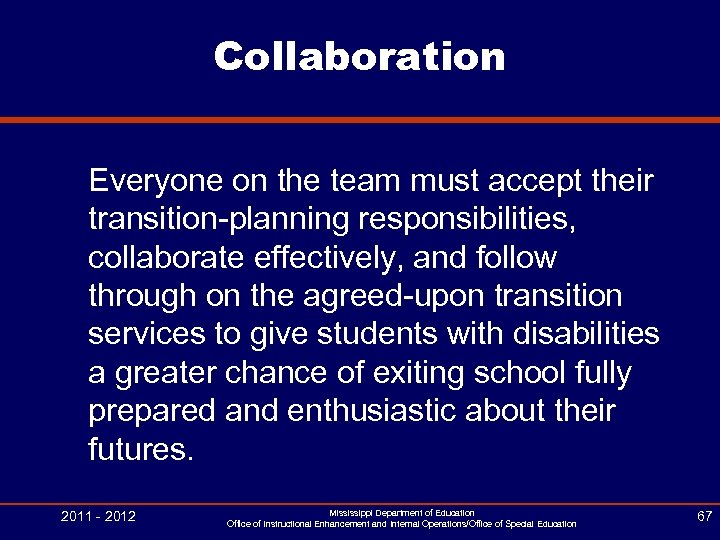 Collaboration

Everyone on the team must accept their transition-planning responsibilities, collaborate effectively, and follow through on the agreed-upon transition services to give students with disabilities a greater chance of exiting school fully prepared and enthusiastic about their futures.

2011 - 2012

Mississippi Department of Education
Office of Instructional Enhancement and Internal Operations/Office of Special Education

67